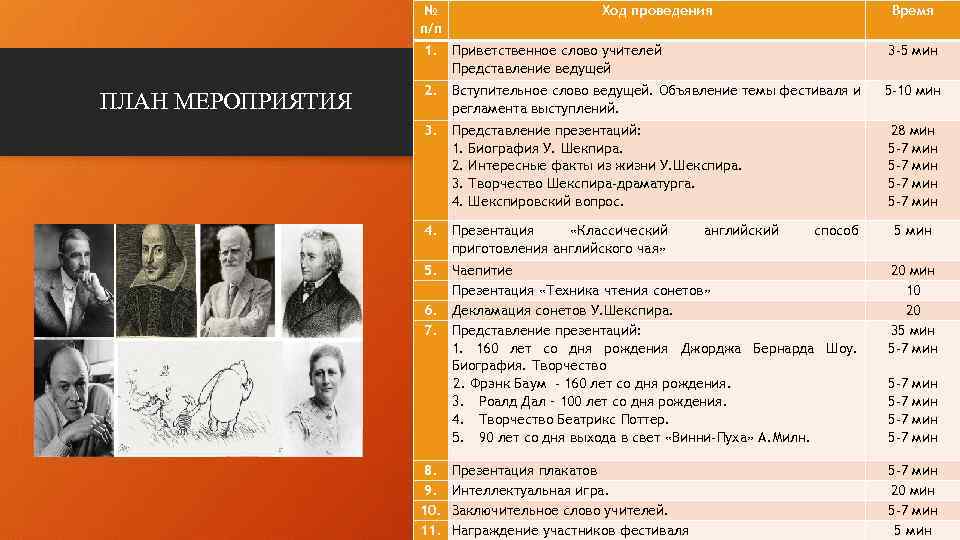 ПЛАН МЕРОПРИЯТИЯ

| № п/п | Ход проведения | Время |
|---|---|---|
| 1. | Приветственное слово учителей Представление ведущей | 3-5 мин |
| 2. | Вступительное слово ведущей. Объявление темы фестиваля и регламента выступлений. | 5-10 мин |
| 3. | Представление презентаций: 1. Биография У. Шекпира. 2. Интересные факты из жизни У.Шекспира. 3. Творчество Шекспира-драматурга. 4. Шекспировский вопрос. | 28 мин 5-7 мин 5-7 мин 5-7 мин 5-7 мин |
| 4. | Презентация «Классический английский способ приготовления английского чая» | 5 мин |
| 5. | Чаепитие | 20 мин |
| | Презентация «Техника чтения сонетов» | 10 |
| 6. | Декламация сонетов У.Шекспира. | 20 |
| 7. | Представление презентаций: 1. 160 лет со дня рождения Джорджа Бернарда Шоу. Биография. Творчество 2. Фрэнк Баум - 160 лет со дня рождения. 3. Роалд Дал - 100 лет со дня рождения. 4. Творчество Беатрикс Поттер. 5. 90 лет со дня выхода в свет «Винни-Пуха» А.Милн. | 35 мин 5-7 мин 5-7 мин 5-7 мин 5-7 мин 5-7 мин |
| 8. | Презентация плакатов | 5-7 мин |
| 9. | Интеллектуальная игра. | 20 мин |
| 10. | Заключительное слово учителей. | 5-7 мин |
| 11. | Награждение участников фестиваля | 5 мин |